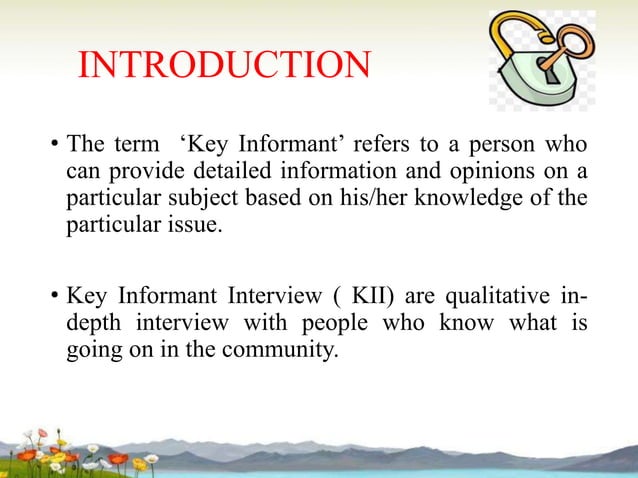 INTRODUCTION

• The term ‘Key Informant’ refers to a person who can provide detailed information and opinions on a particular subject based on his/her knowledge of the particular issue.

• Key Informant Interview ( KII) are qualitative in-depth interview with people who know what is going on in the community.